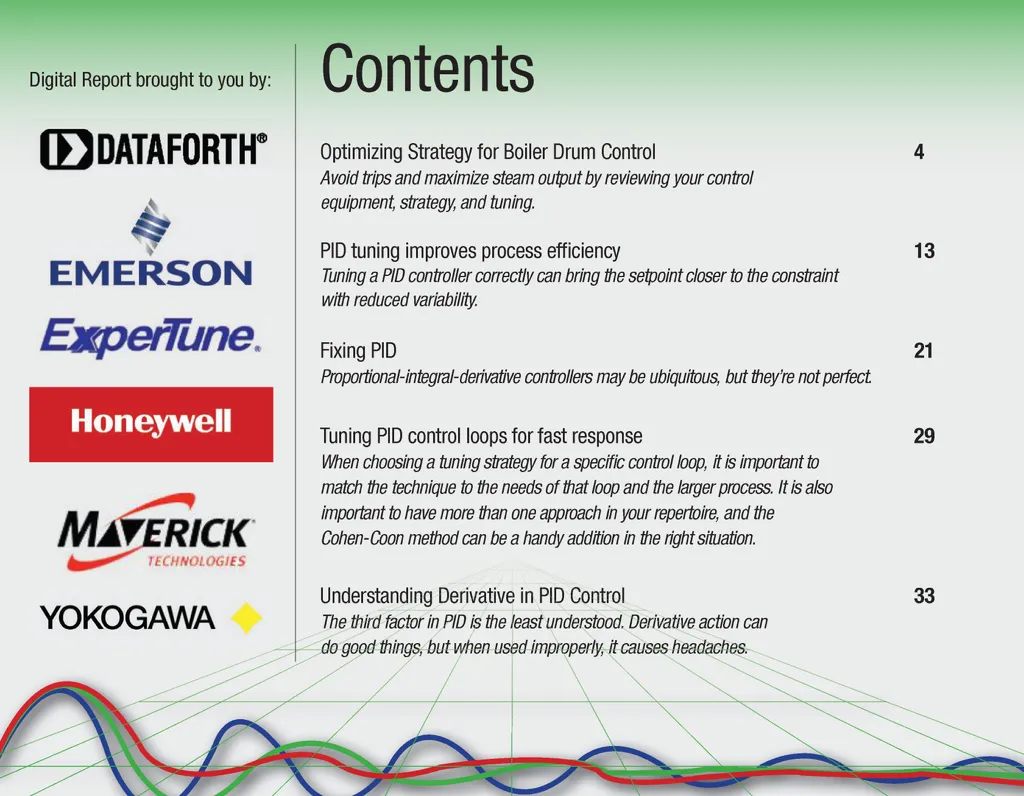 Digital Report brought to you by:

DATAFORTH®

EMERSON

ExperTune.

Honeywell

MAVERICK TECHNOLOGIES

YOKOGAWA

Contents

Optimizing Strategy for Boiler Drum Control 4
Avoid trips and maximize steam output by reviewing your control equipment, strategy, and tuning.

PID tuning improves process efficiency 13
Tuning a PID controller correctly can bring the setpoint closer to the constraint with reduced variability.

Fixing PID 21
Proportional-integral-derivative controllers may be ubiquitous, but they're not perfect.

Tuning PID control loops for fast response 29
When choosing a tuning strategy for a specific control loop, it is important to match the technique to the needs of that loop and the larger process. It is also important to have more than one approach in your repertoire, and the Cohen-Coon method can be a handy addition in the right situation.

Understanding Derivative in PID Control 33
The third factor in PID is the least understood. Derivative action can do good things, but when used improperly, it causes headaches.